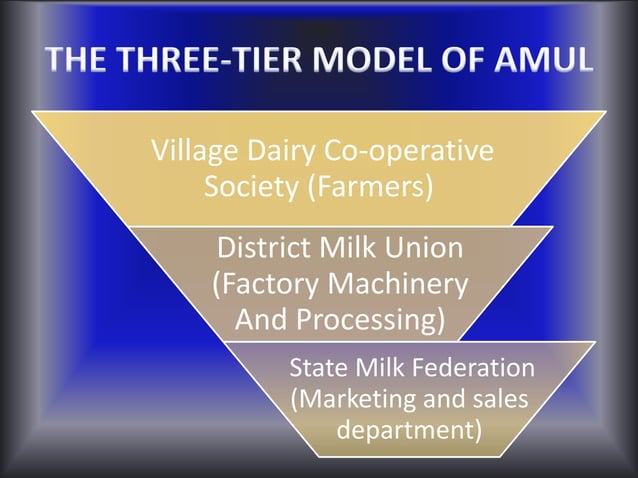 THE THREE-TIER MODEL OF AMUL

Village Dairy Co-operative Society (Farmers)

District Milk Union (Factory Machinery And Processing)

State Milk Federation (Marketing and sales department)